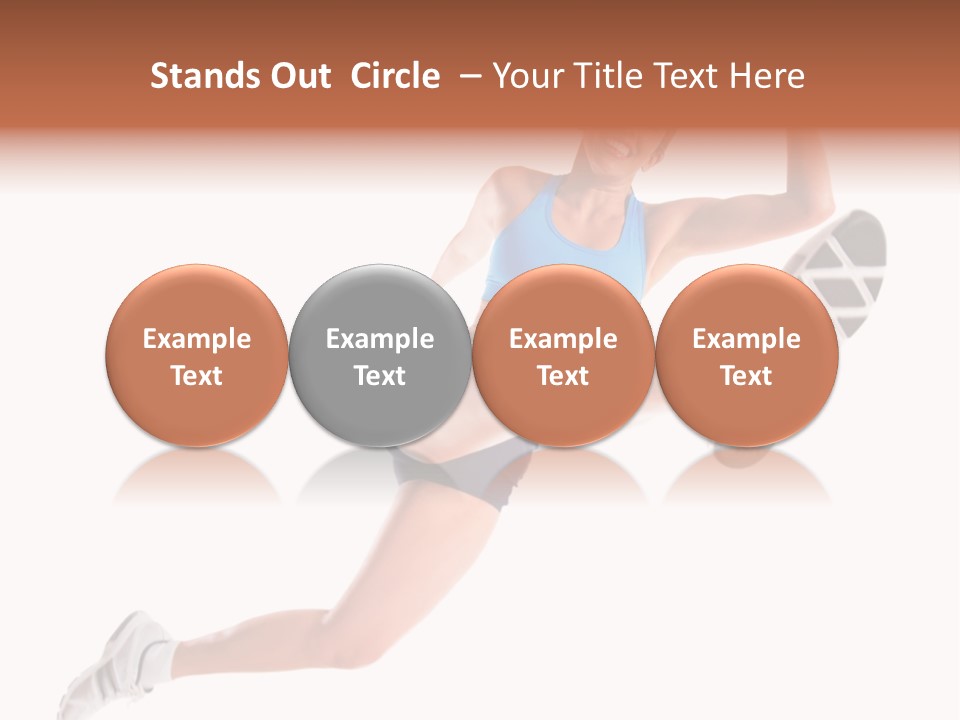 Stands Out  Circle  – Your Title Text Here

Example Text

Example Text

Example Text

Example Text